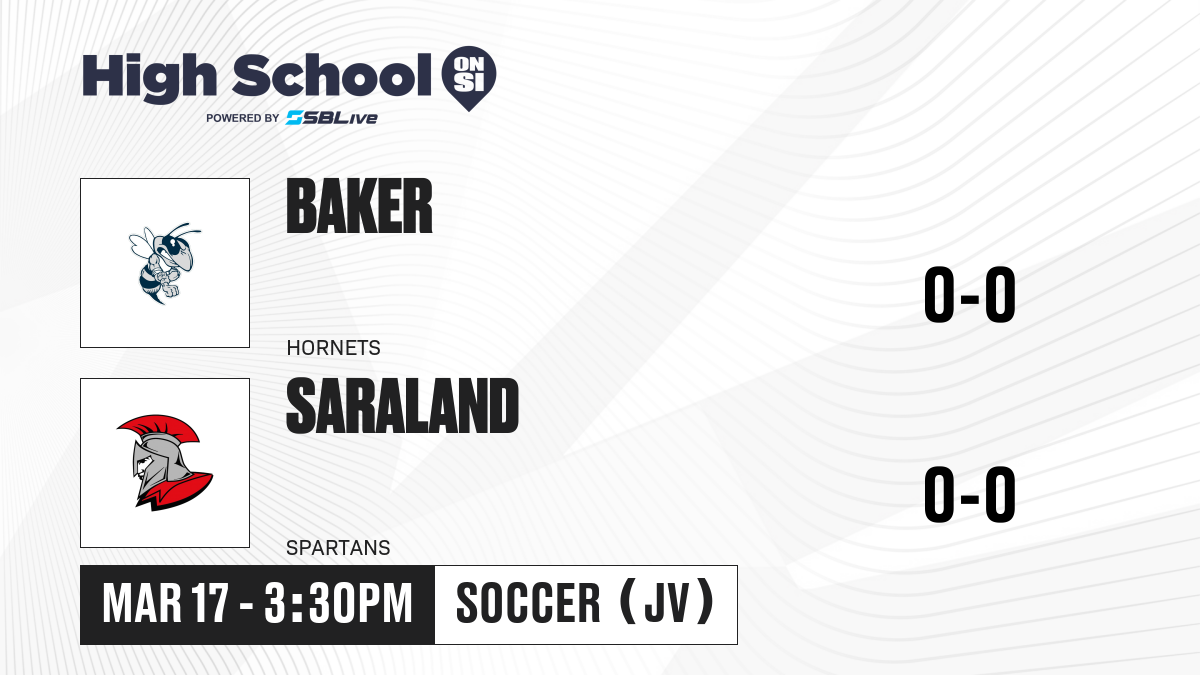 High School ON SI
POWERED BY SBLive

BAKER
HORNETS
0-0

SARALAND
SPARTANS
0-0

MAR 17 - 3:30PM
SOCCER (JV)